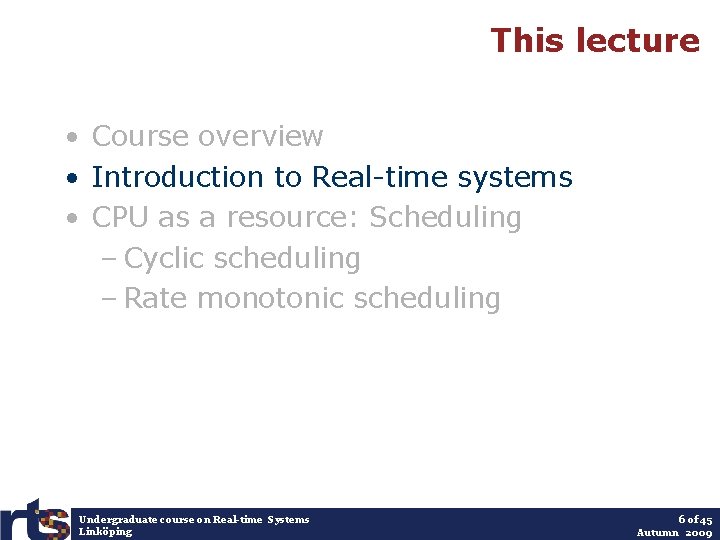 This lecture

• Course overview
• Introduction to Real-time systems
• CPU as a resource: Scheduling
– Cyclic scheduling
– Rate monotonic scheduling

rts

Undergraduate course on Real-time Systems
Linköping

6 of 45
Autumn 2009